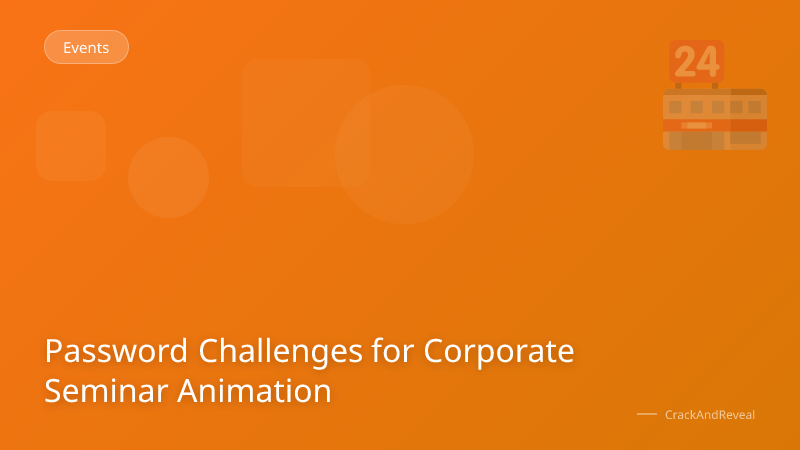 Events

24

Password Challenges for Corporate Seminar Animation

CrackAndReveal